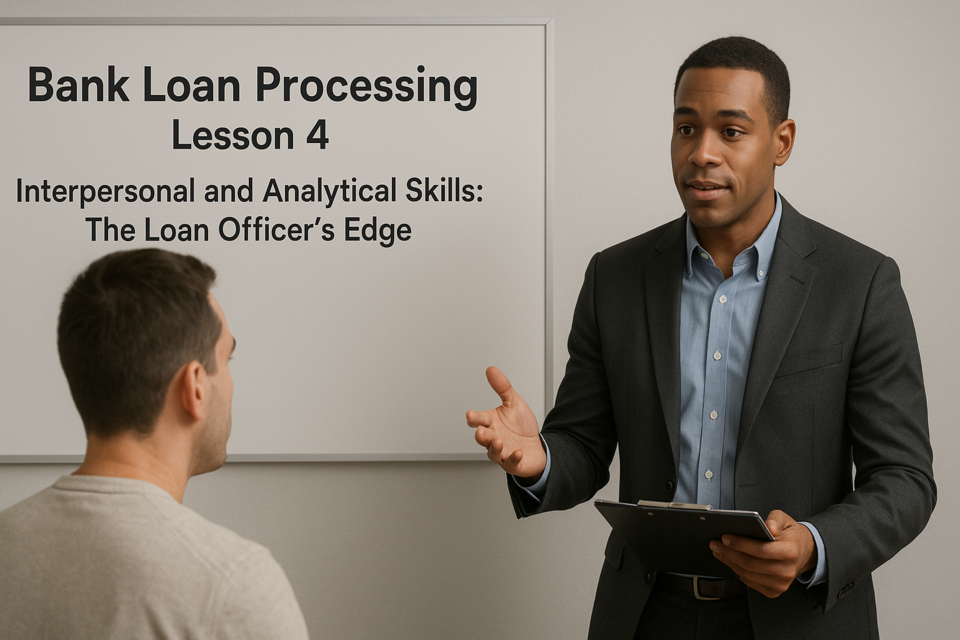 Bank Loan Processing
Lesson 4

Interpersonal and Analytical Skills:
The Loan Officer's Edge